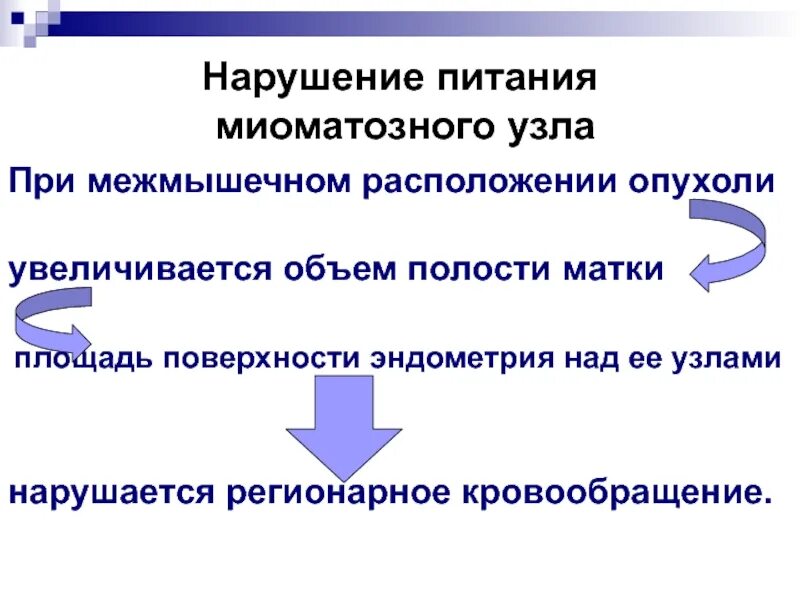 Нарушение питания миоматозного узла

При межмышечном расположении опухоли

увеличивается объем полости матки

площадь поверхности эндометрия над ее узлами

нарушается регионарное кровообращение.